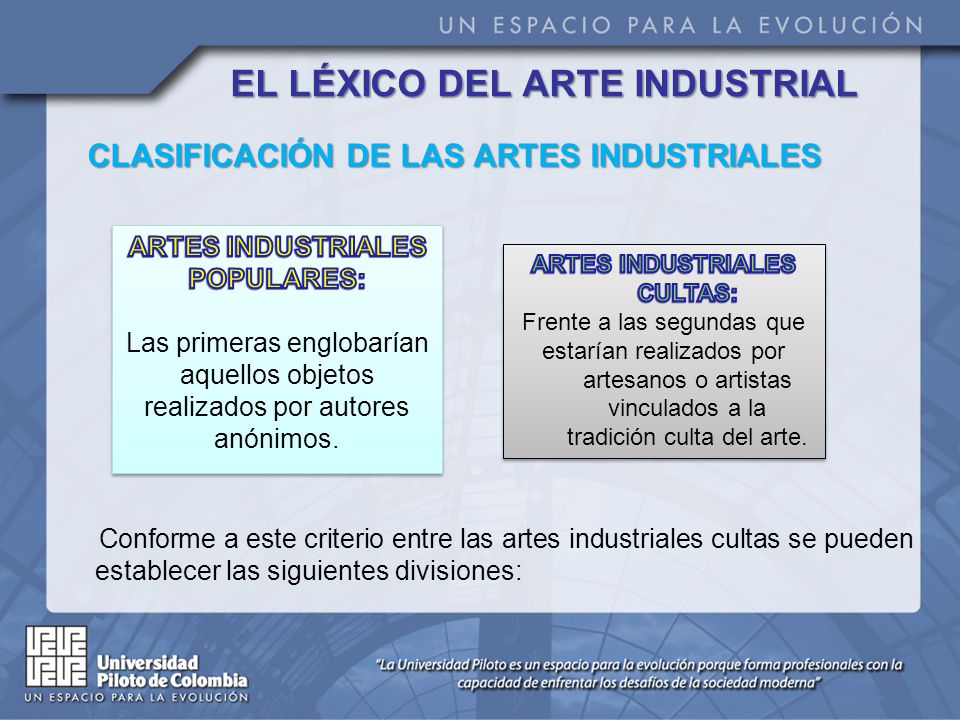 UN ESPACIO PARA LA EVOLUCIÓN

EL LÉXICO DEL ARTE INDUSTRIAL

CLASIFICACIÓN DE LAS ARTES INDUSTRIALES

ARTES INDUSTRIALES POPULARES:

Las primeras englobarían aquellos objetos realizados por autores anónimos.

ARTES INDUSTRIALES CULTAS:

Frente a las segundas que estarían realizados por artesanos o artistas vinculados a la tradición culta del arte.

Conforme a este criterio entre las artes industriales cultas se pueden establecer las siguientes divisiones:

Universidad Piloto de Colombia
UN ESPACIO PARA LA EVOLUCIÓN

"La Universidad Piloto es un espacio para la evolución porque forma profesionales con la capacidad de enfrentar los desafíos de la sociedad moderna"